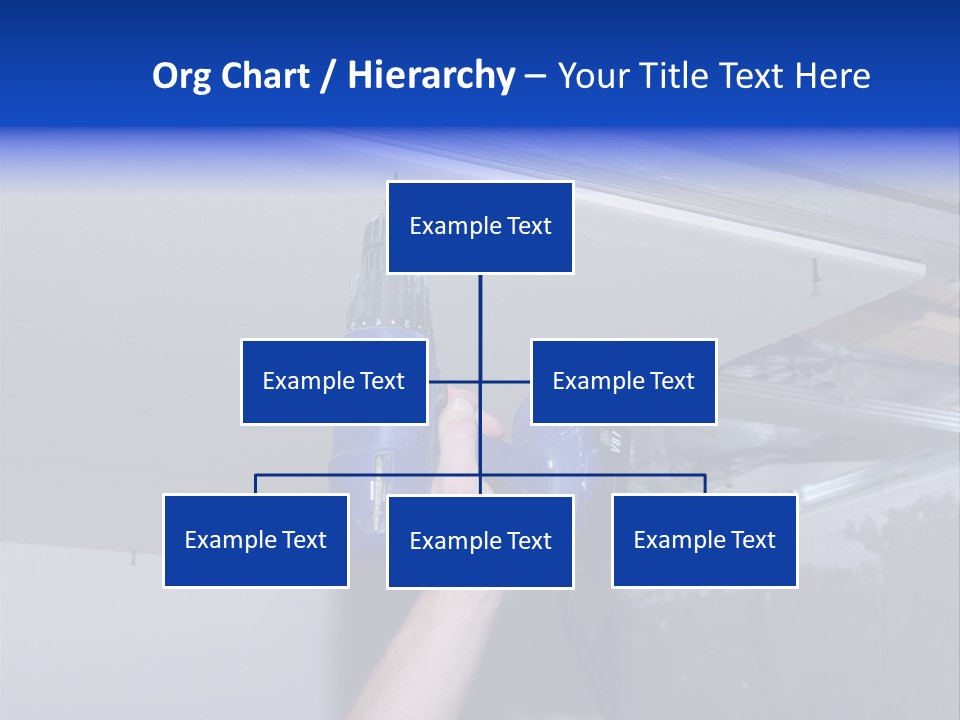 Org Chart / Hierarchy – Your Title Text Here

Example Text

Example Text

Example Text

Example Text

Example Text

Example Text